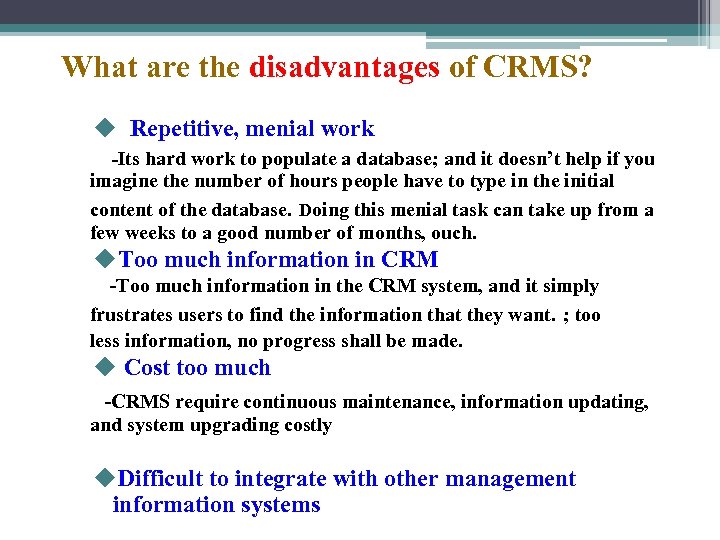 What are the disadvantages of CRMS?

◆ Repetitive, menial work

-Its hard work to populate a database; and it doesn't help if you imagine the number of hours people have to type in the initial content of the database. Doing this menial task can take up from a few weeks to a good number of months, ouch.

◆Too much information in CRM

-Too much information in the CRM system, and it simply frustrates users to find the information that they want. ; too less information, no progress shall be made.

◆ Cost too much

-CRMS require continuous maintenance, information updating, and system upgrading costly

◆Difficult to integrate with other management information systems